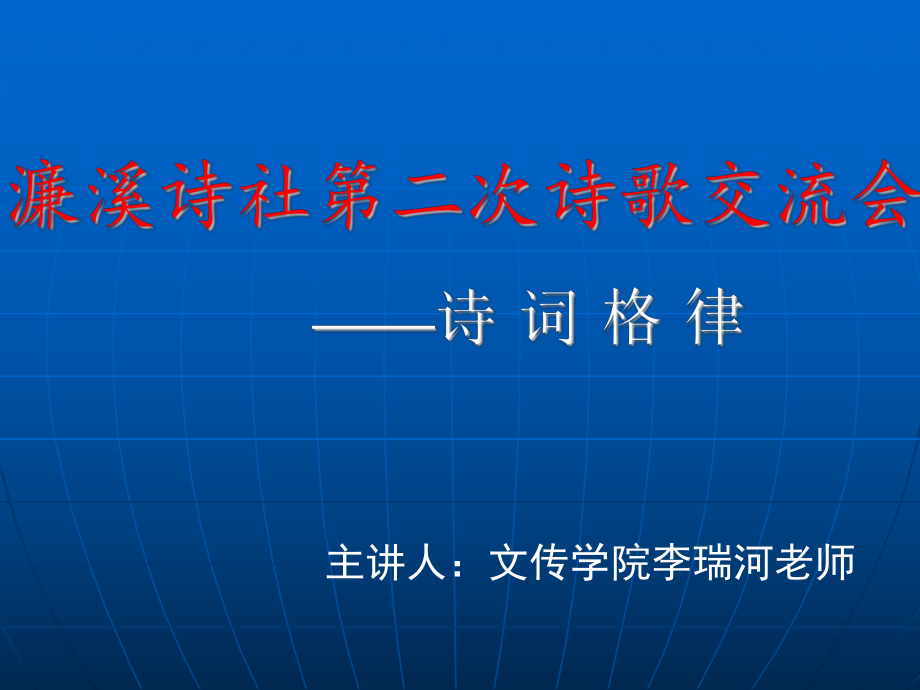 濂溪诗社第二次诗歌交流会

——诗 词 格 律

主讲人：文传学院李瑞河老师